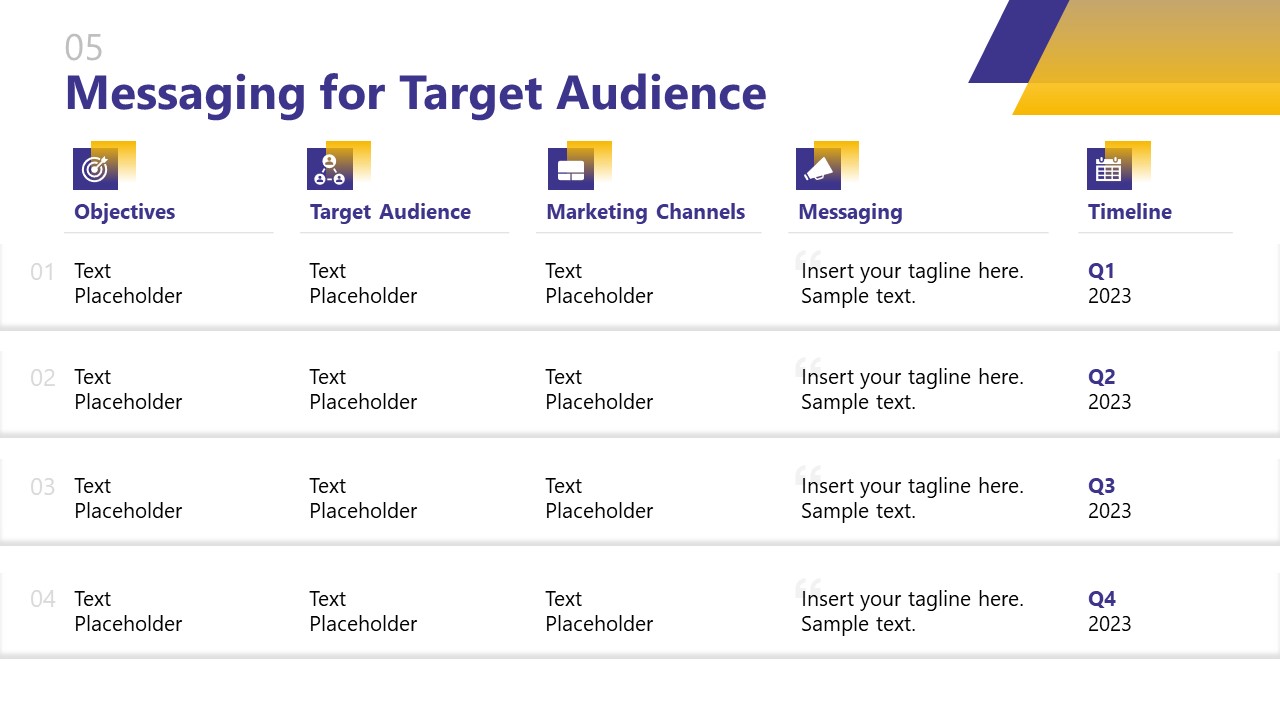 05

Messaging for Target Audience

| | Objectives | Target Audience | Marketing Channels | Messaging | Timeline |
|---|---|---|---|---|---|
| 01 | Text Placeholder | Text Placeholder | Text Placeholder | “ Insert your tagline here. Sample text. | Q1 2023 |
| 02 | Text Placeholder | Text Placeholder | Text Placeholder | “ Insert your tagline here. Sample text. | Q2 2023 |
| 03 | Text Placeholder | Text Placeholder | Text Placeholder | “ Insert your tagline here. Sample text. | Q3 2023 |
| 04 | Text Placeholder | Text Placeholder | Text Placeholder | “ Insert your tagline here. Sample text. | Q4 2023 |